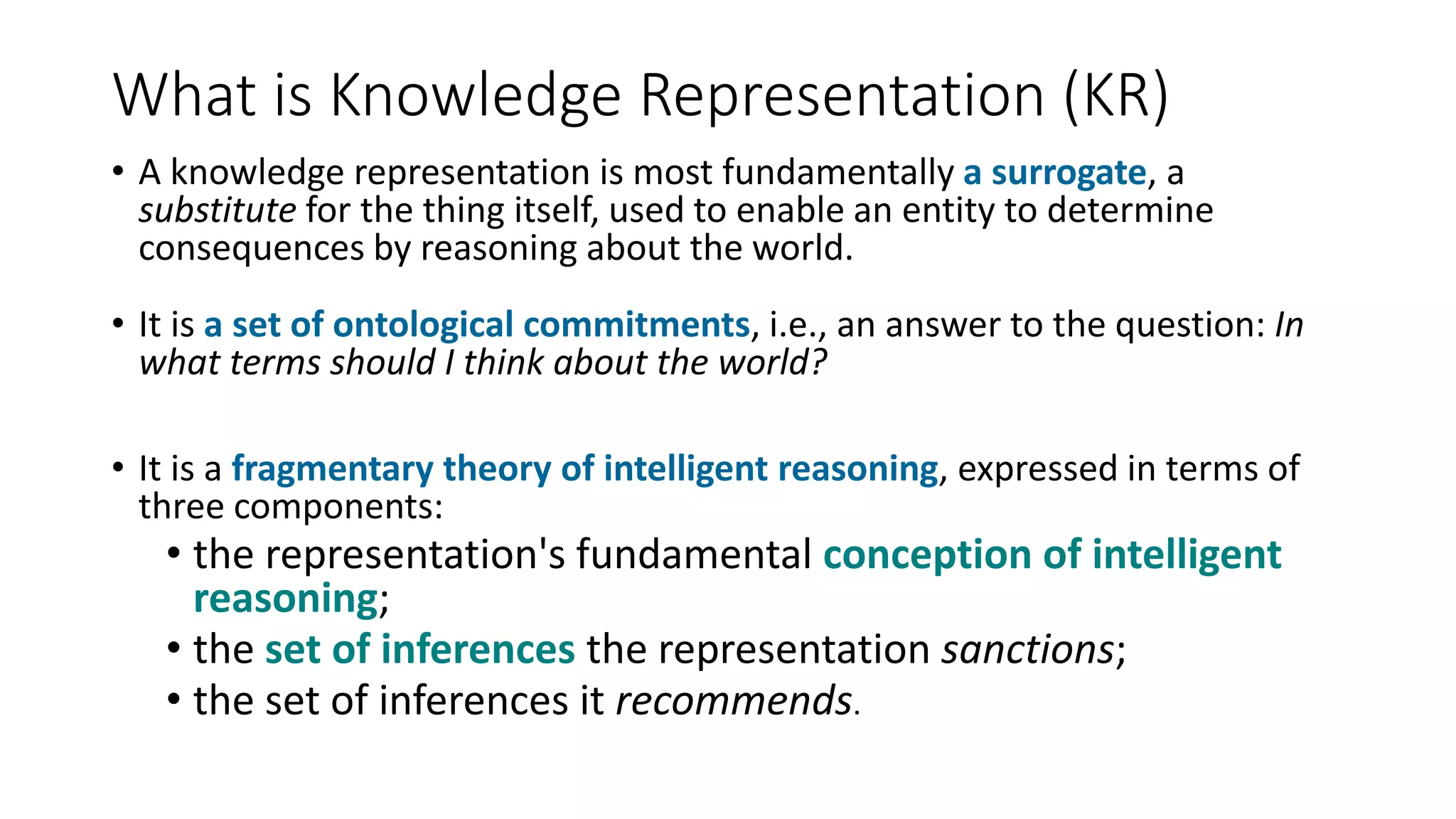 What is Knowledge Representation (KR)

• A knowledge representation is most fundamentally a surrogate, a substitute for the thing itself, used to enable an entity to determine consequences by reasoning about the world.

• It is a set of ontological commitments, i.e., an answer to the question: In what terms should I think about the world?

• It is a fragmentary theory of intelligent reasoning, expressed in terms of three components:
  • the representation's fundamental conception of intelligent reasoning;
  • the set of inferences the representation sanctions;
  • the set of inferences it recommends.